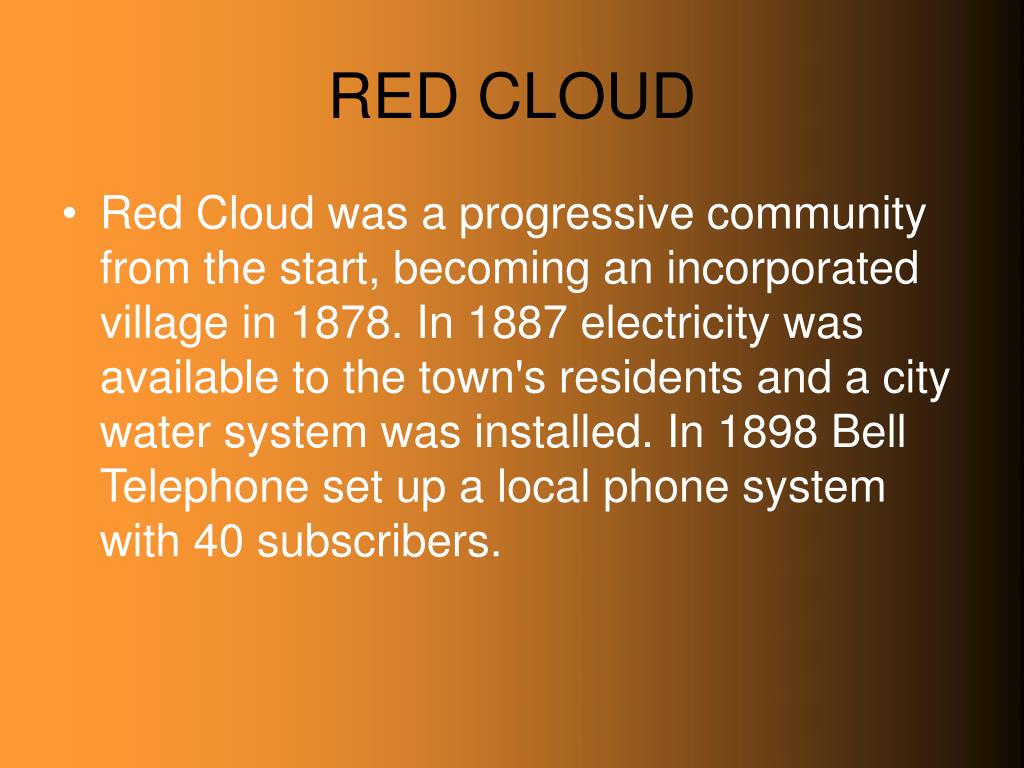 RED CLOUD

• Red Cloud was a progressive community from the start, becoming an incorporated village in 1878. In 1887 electricity was available to the town's residents and a city water system was installed. In 1898 Bell Telephone set up a local phone system with 40 subscribers.